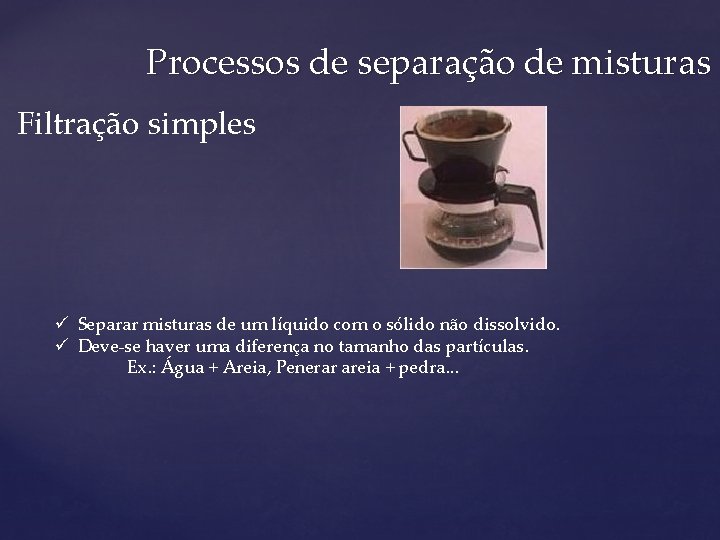 Processos de separação de misturas

Filtração simples

✓ Separar misturas de um líquido com o sólido não dissolvido.
✓ Deve-se haver uma diferença no tamanho das partículas.
Ex.: Água + Areia, Penerar areia + pedra...